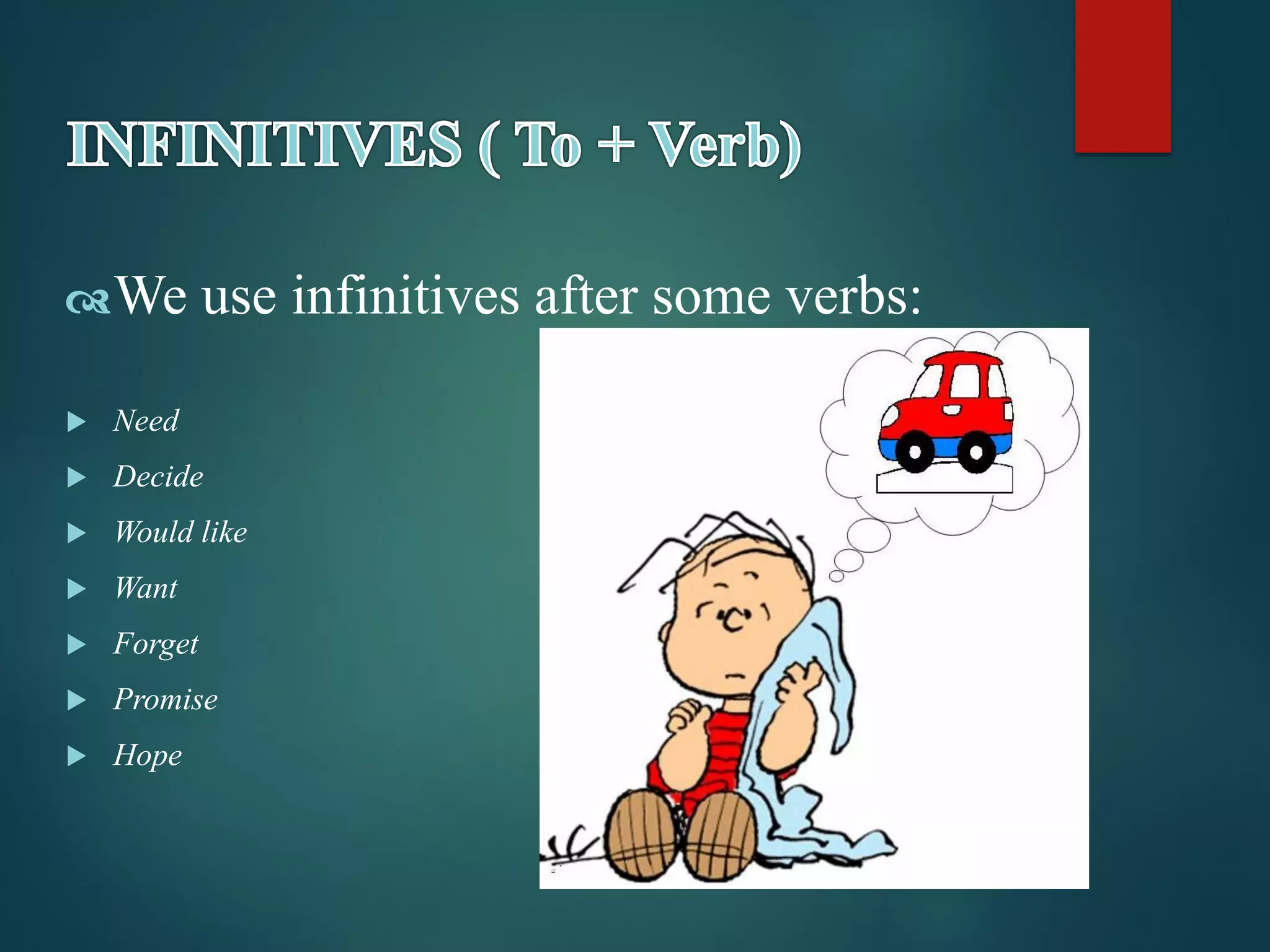 INFINITIVES ( To + Verb)

We use infinitives after some verbs:

Need
Decide
Would like
Want
Forget
Promise
Hope